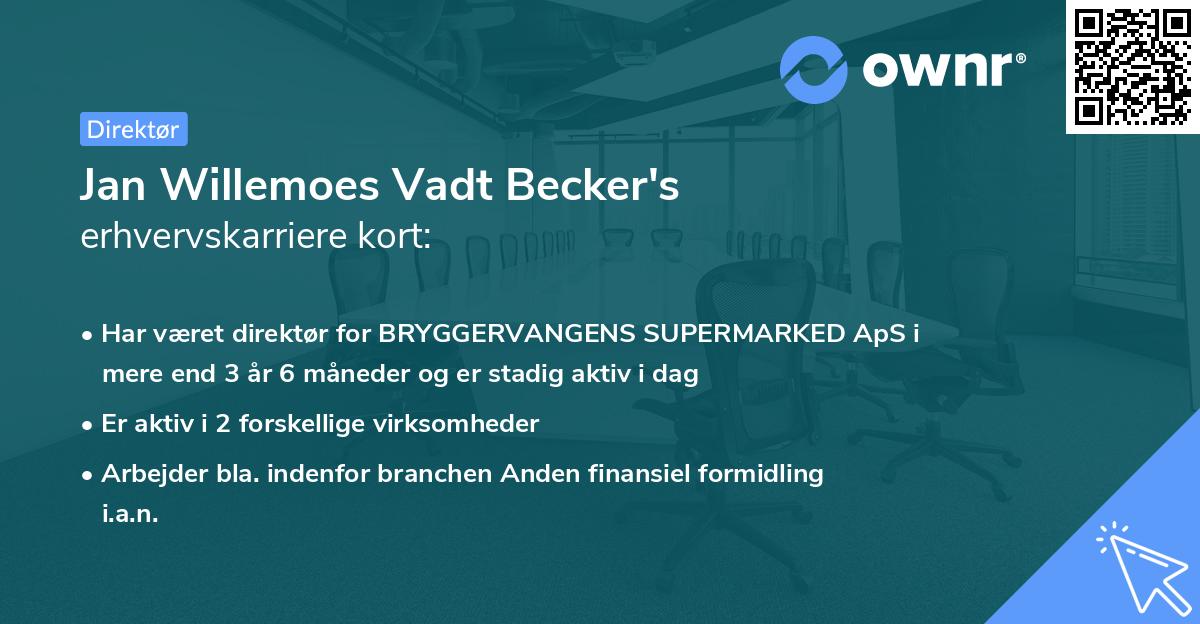 ownr®

Direktør

Jan Willemoes Vadt Becker's
erhvervskarriere kort:

• Har været direktør for BRYGGERVANGENS SUPERMARKED ApS i mere end 3 år 6 måneder og er stadig aktiv i dag

• Er aktiv i 2 forskellige virksomheder

• Arbejder bla. indenfor branchen Anden finansiel formidling i.a.n.